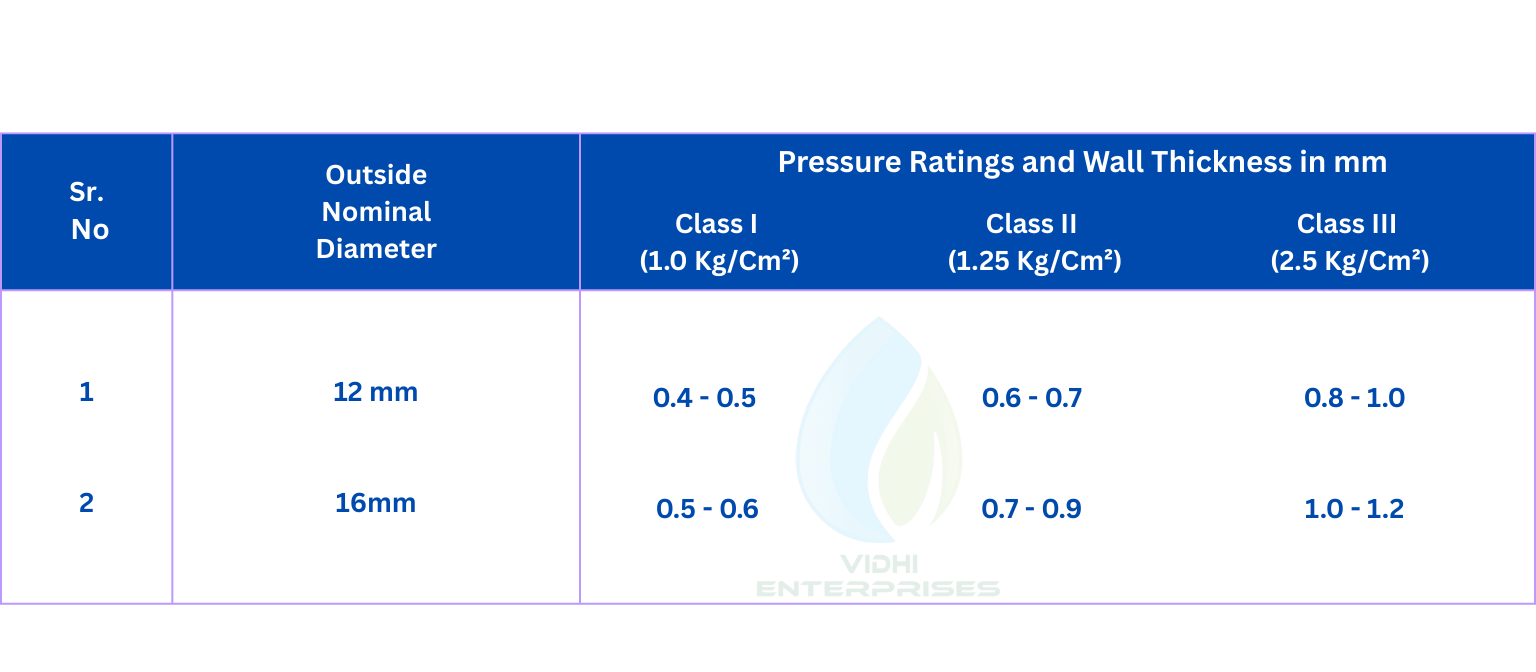 | Sr. No | Outside Nominal Diameter | Pressure Ratings and Wall Thickness in mm | | |
|---|---|---|---|---|
| | | Class I (1.0 Kg/Cm²) | Class II (1.25 Kg/Cm²) | Class III (2.5 Kg/Cm²) |
| 1 | 12 mm | 0.4 - 0.5 | 0.6 - 0.7 | 0.8 - 1.0 |
| 2 | 16mm | 0.5 - 0.6 | 0.7 - 0.9 | 1.0 - 1.2 |

VIDHI ENTERPRISES